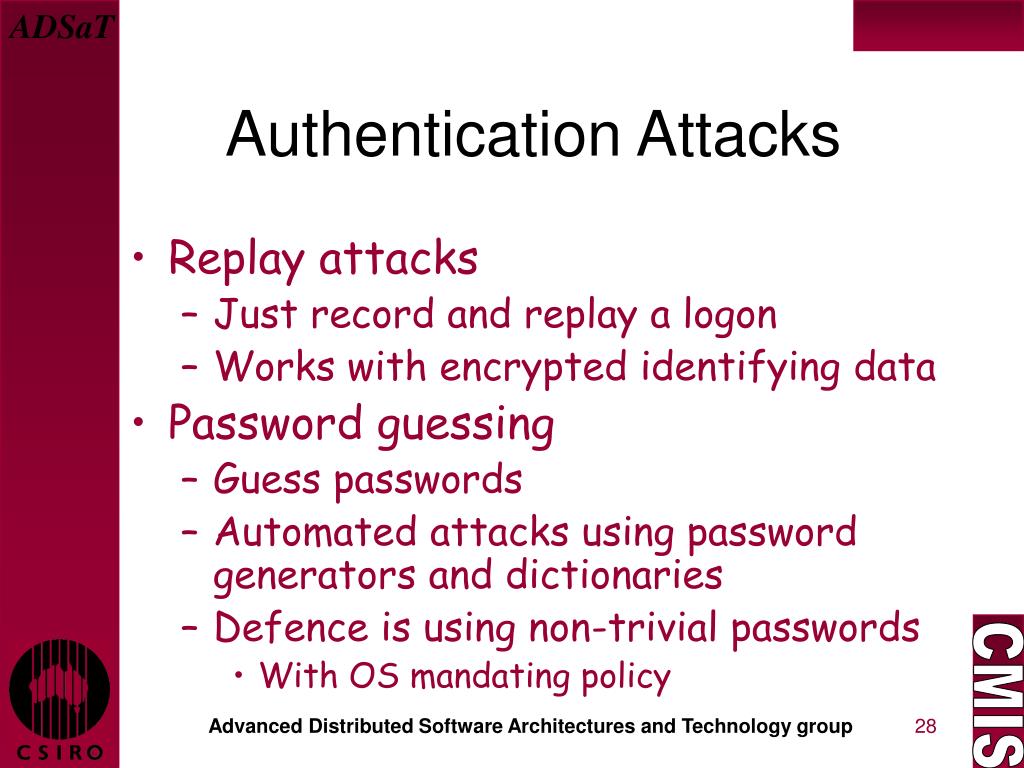 ADSaT

Authentication Attacks

• Replay attacks
– Just record and replay a logon
– Works with encrypted identifying data
• Password guessing
– Guess passwords
– Automated attacks using password generators and dictionaries
– Defence is using non-trivial passwords
• With OS mandating policy

CSIRO

Advanced Distributed Software Architectures and Technology group

28

CMIS